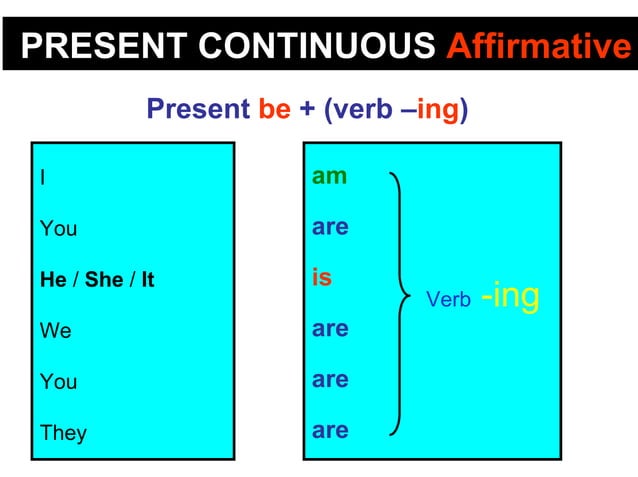 PRESENT CONTINUOUS Affirmative

Present be + (verb –ing)

I
You
He / She / It
We
You
They

am
are
is
are
are
are

Verb -ing